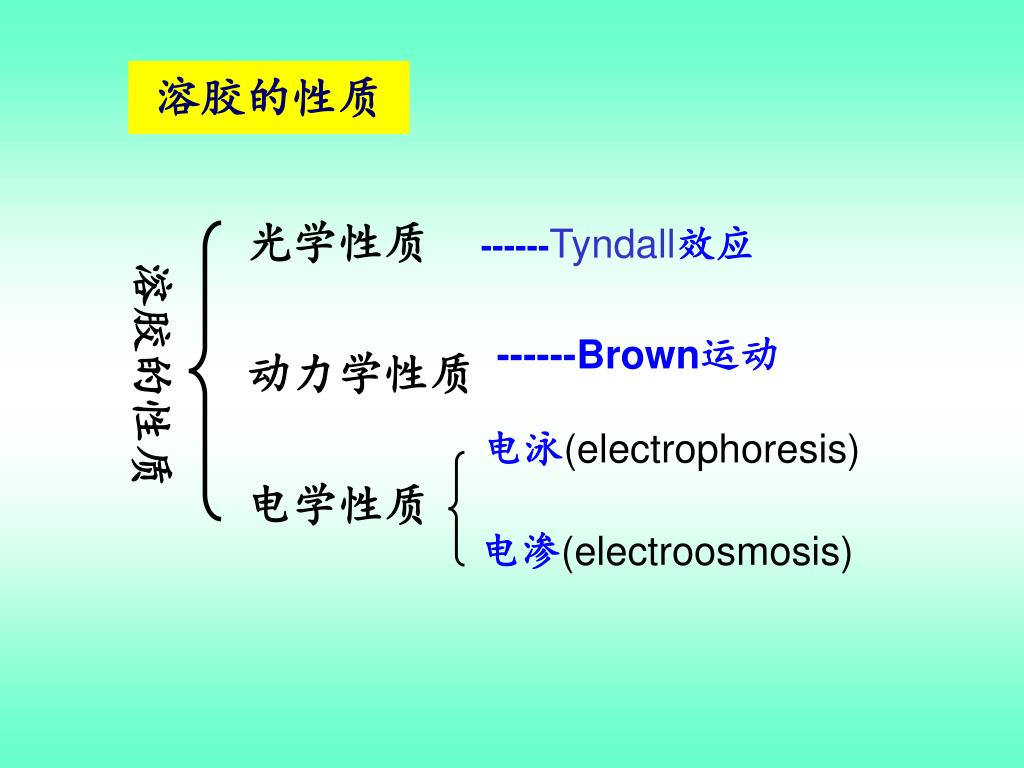 溶胶的性质

溶胶的性质

光学性质 ------Tyndall效应

动力学性质 ------Brown运动

电学性质

电泳(electrophoresis)

电渗(electroosmosis)